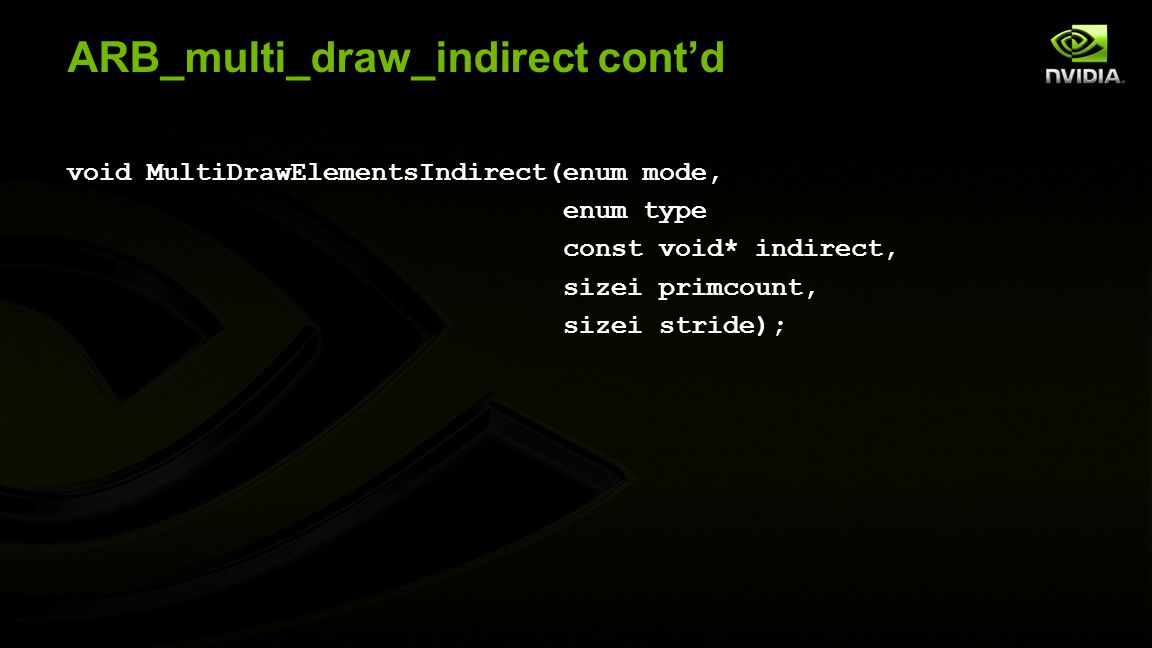 ARB_multi_draw_indirect cont’d

NVIDIA.

void MultiDrawElementsIndirect(enum mode,
enum type
const void* indirect,
sizei primcount,
sizei stride);